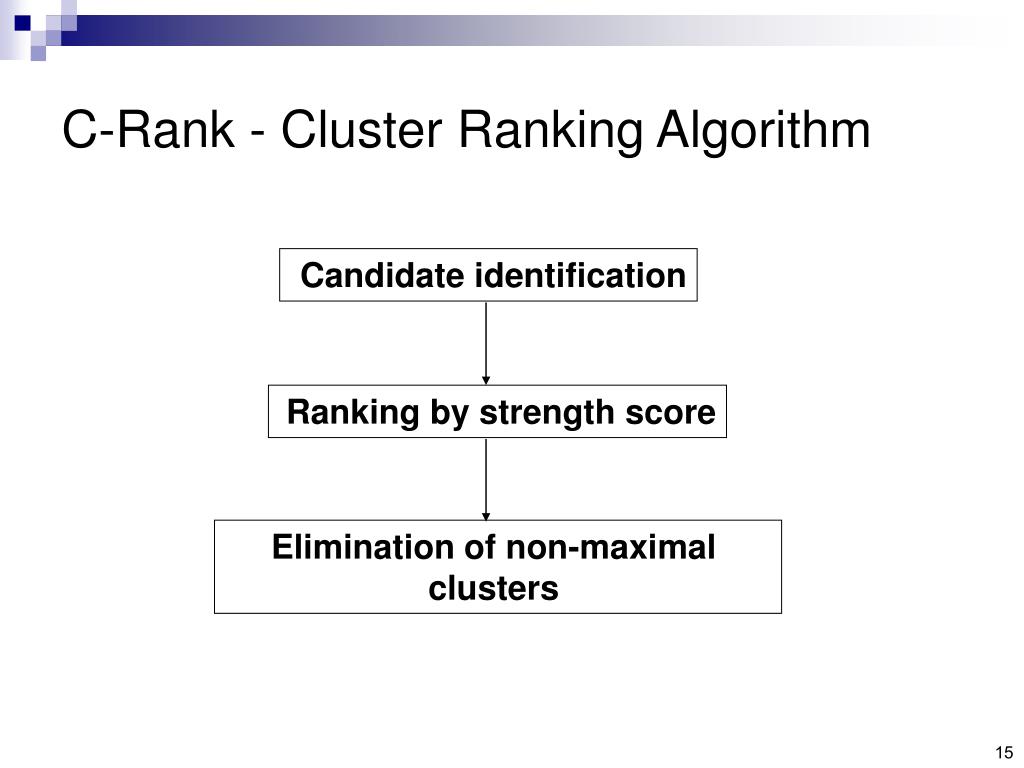 C-Rank - Cluster Ranking Algorithm

Candidate identification

Ranking by strength score

Elimination of non-maximal clusters

15